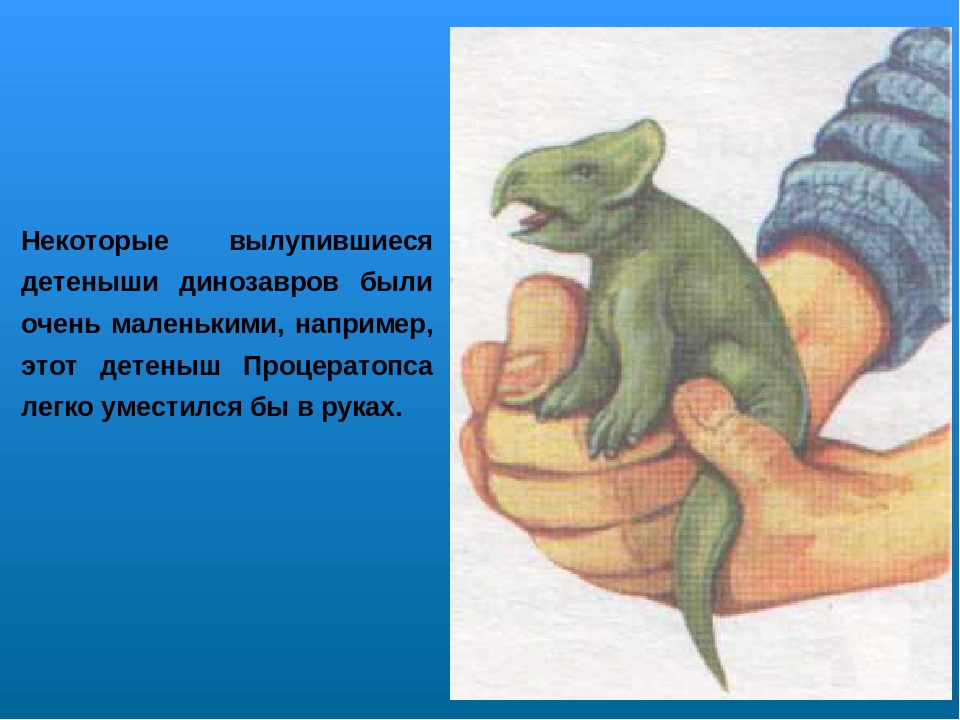 Некоторые вылупившиеся детеныши динозавров были очень маленькими, например, этот детеныш Процератопса легко уместился бы в руках.